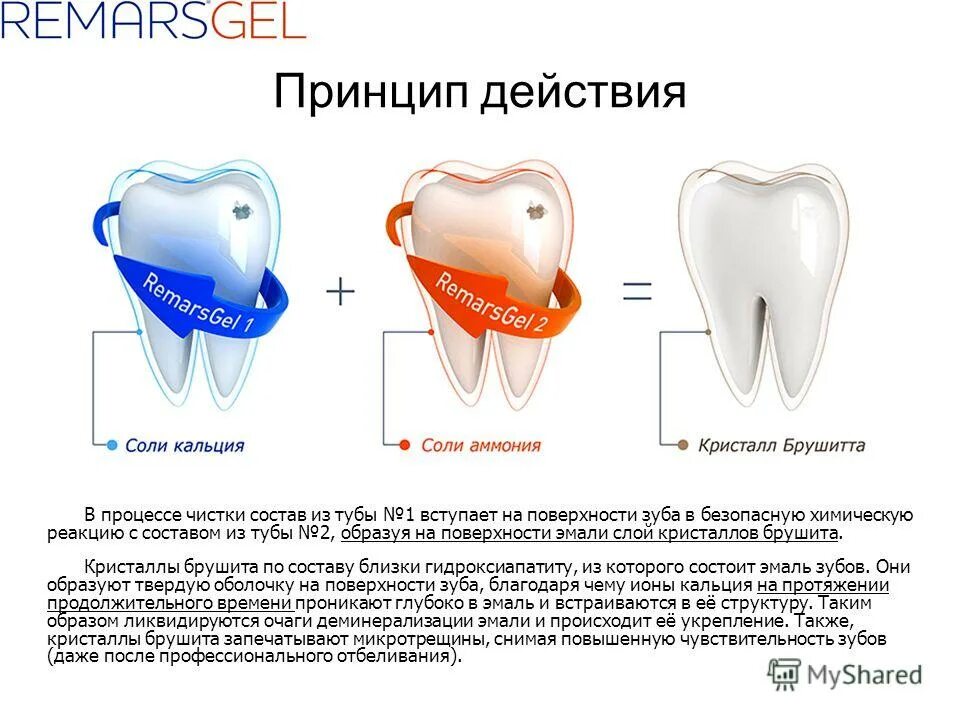 REMARSGEL

Принцип действия

RemarsGel 1

+

RemarsGel 2

=

Соли кальция

Соли аммония

Кристалл Брушитта

В процессе чистки состав из тубы №1 вступает на поверхности зуба в безопасную химическую реакцию с составом из тубы №2, образуя на поверхности эмали слой кристаллов брушита.

Кристаллы брушита по составу близки гидроксиапатиту, из которого состоит эмаль зубов. Они образуют твердую оболочку на поверхности зуба, благодаря чему ионы кальция на протяжении продолжительного времени проникают глубоко в эмаль и встраиваются в её структуру. Таким образом ликвидируются очаги деминерализации эмали и происходит её укрепление. Также, кристаллы брушита запечатывают микротрещины, снимая повышенную чувствительность зубов (даже после профессионального отбеливания).

MyShared